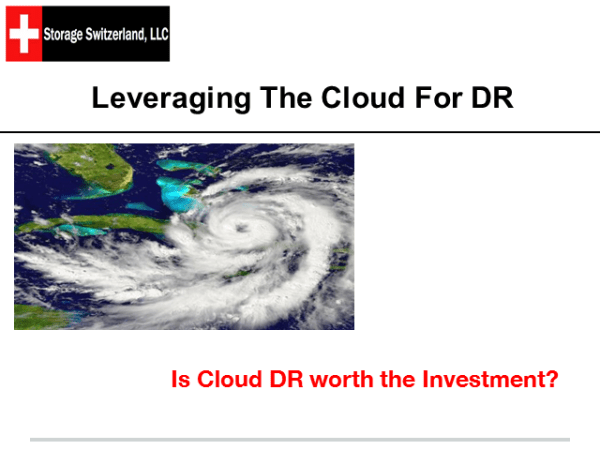 Storage Switzerland, LLC

Leveraging The Cloud For DR

Is Cloud DR worth the Investment?